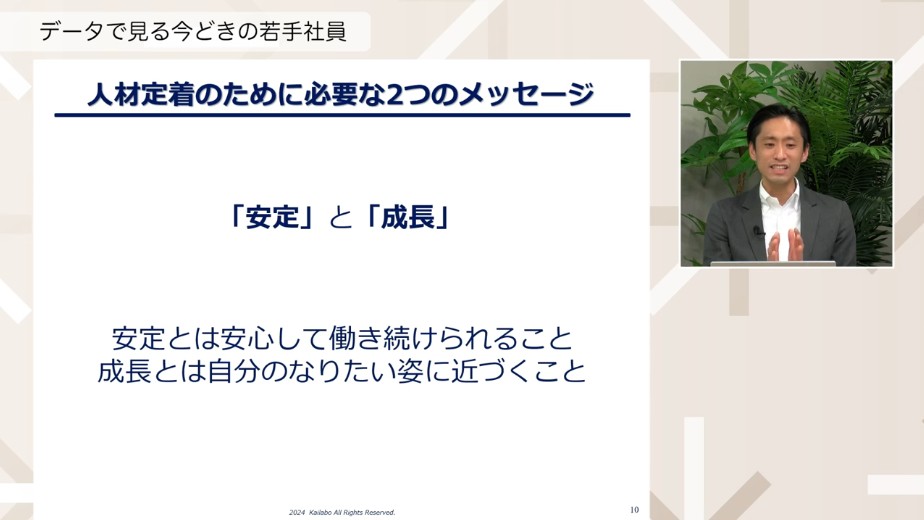 データで見る今どきの若手社員

人材定着のために必要な2つのメッセージ

「安定」と「成長」

安定とは安心して働き続けられること
成長とは自分のなりたい姿に近づくこと

2024 Kailabo All Rights Reserved.

10